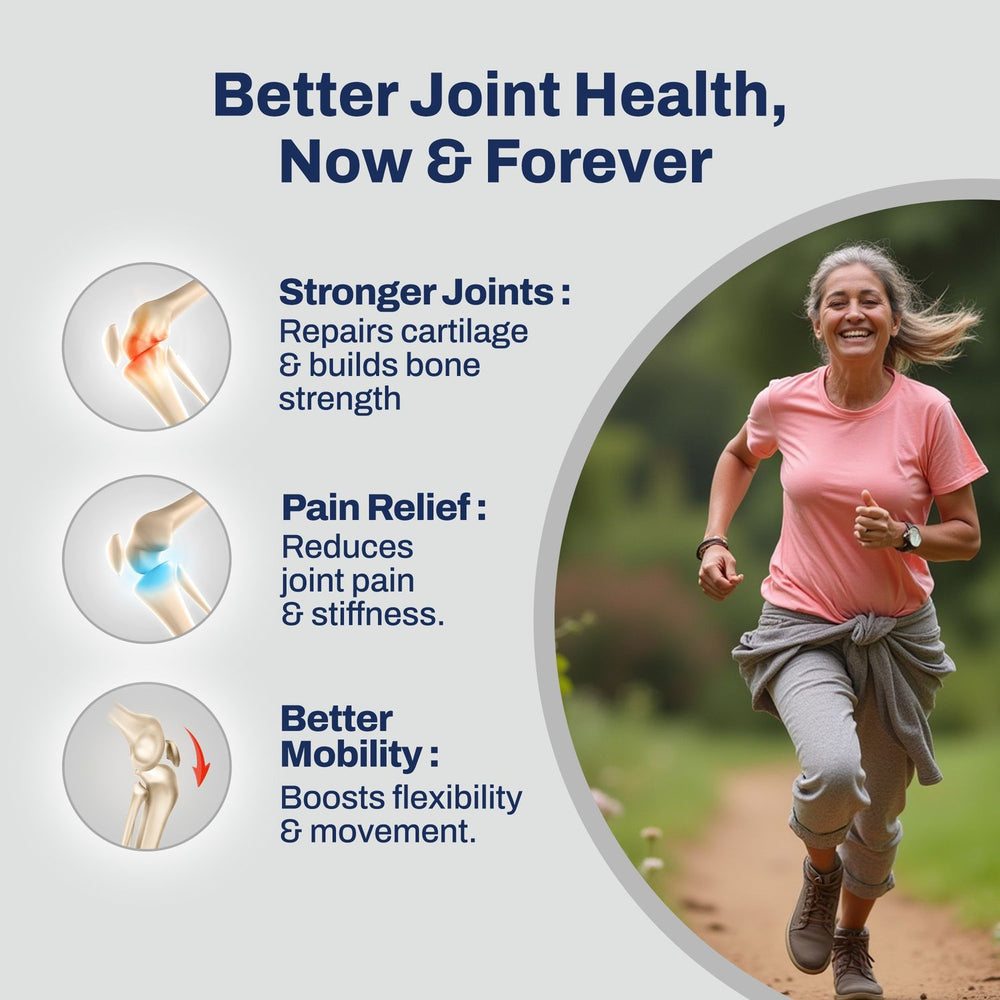 Better Joint Health, Now & Forever

Stronger Joints : Repairs cartilage & builds bone strength

Pain Relief : Reduces joint pain & stiffness.

Better Mobility : Boosts flexibility & movement.